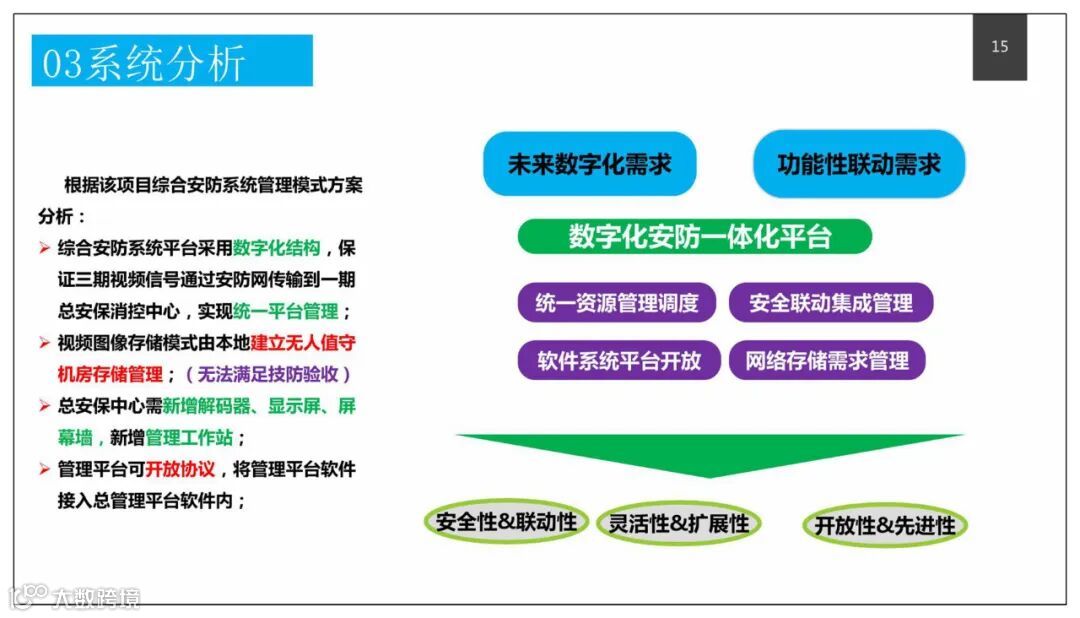 03系统分析

15

根据该项目综合安防系统管理模式方案分析：

➢ 综合安防系统平台采用数字化结构，保证三期视频信号通过安防网传输到一期总安保消控中心，实现统一平台管理；

➢ 视频图像存储模式由本地建立无人值守机房存储管理；（无法满足技防验收）

➢ 总安保中心需新增解码器、显示屏、屏幕墙，新增管理工作站；

➢ 管理平台可开放协议，将管理平台软件接入总管理平台软件内；

未来数字化需求

功能性联动需求

数字化安防一体化平台

统一资源管理调度

安全联动集成管理

软件系统平台开放

网络存储需求管理

安全性&联动性

灵活性&扩展性

开放性&先进性

大数跨境